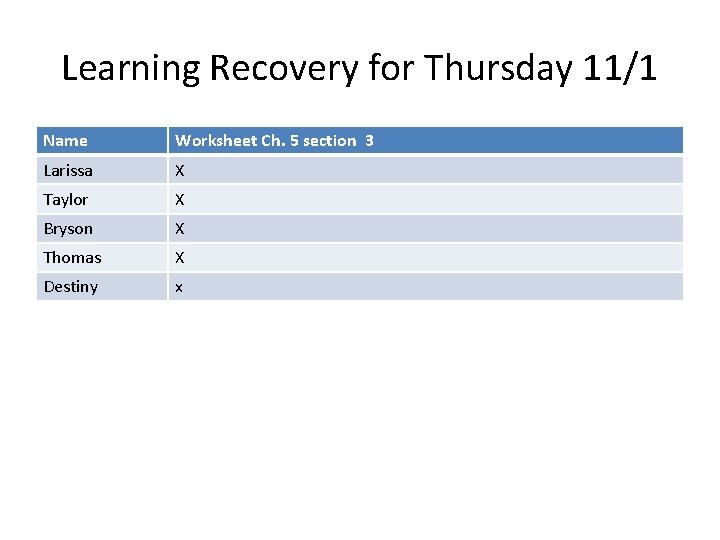 Learning Recovery for Thursday 11/1

| Name | Worksheet Ch. 5 section 3 |
|---|---|
| Larissa | X |
| Taylor | X |
| Bryson | X |
| Thomas | X |
| Destiny | x |